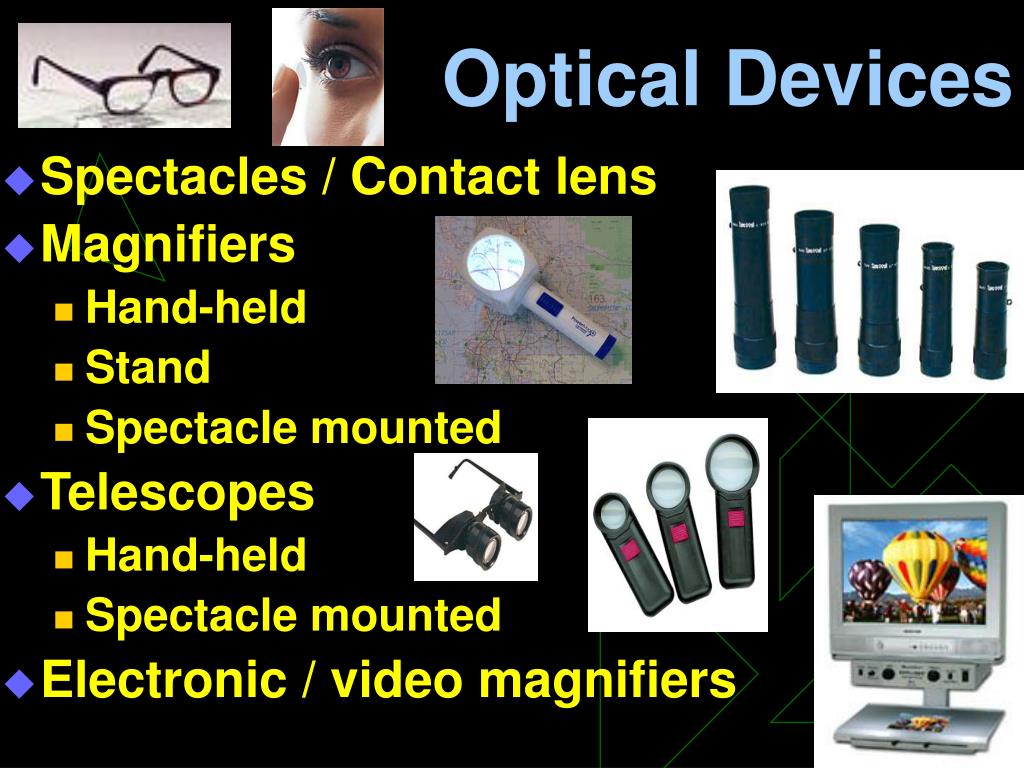 Optical Devices

Spectacles / Contact lens

Magnifiers

Hand-held

Stand

Spectacle mounted

Telescopes

Hand-held

Spectacle mounted

Electronic / video magnifiers